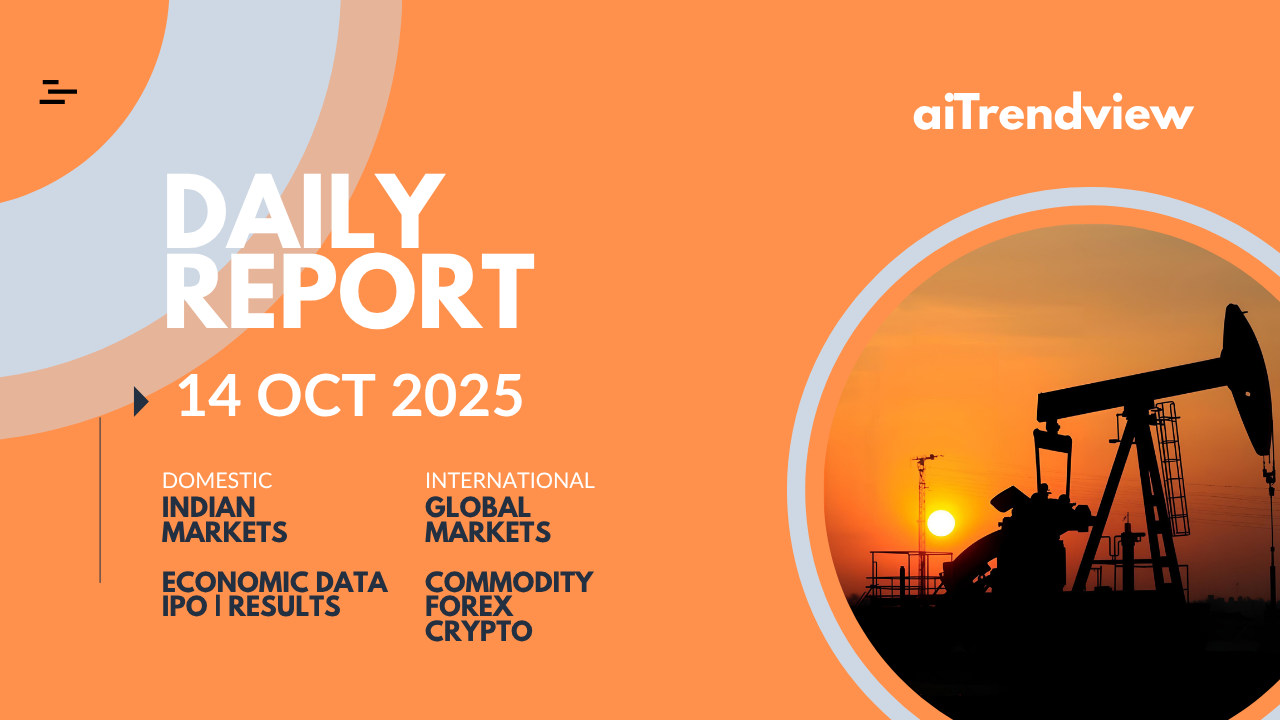 aiTrendview

DAILY REPORT

14 OCT 2025

DOMESTIC
INDIAN MARKETS

ECONOMIC DATA
IPO | RESULTS

INTERNATIONAL
GLOBAL MARKETS

COMMODITY
FOREX
CRYPTO